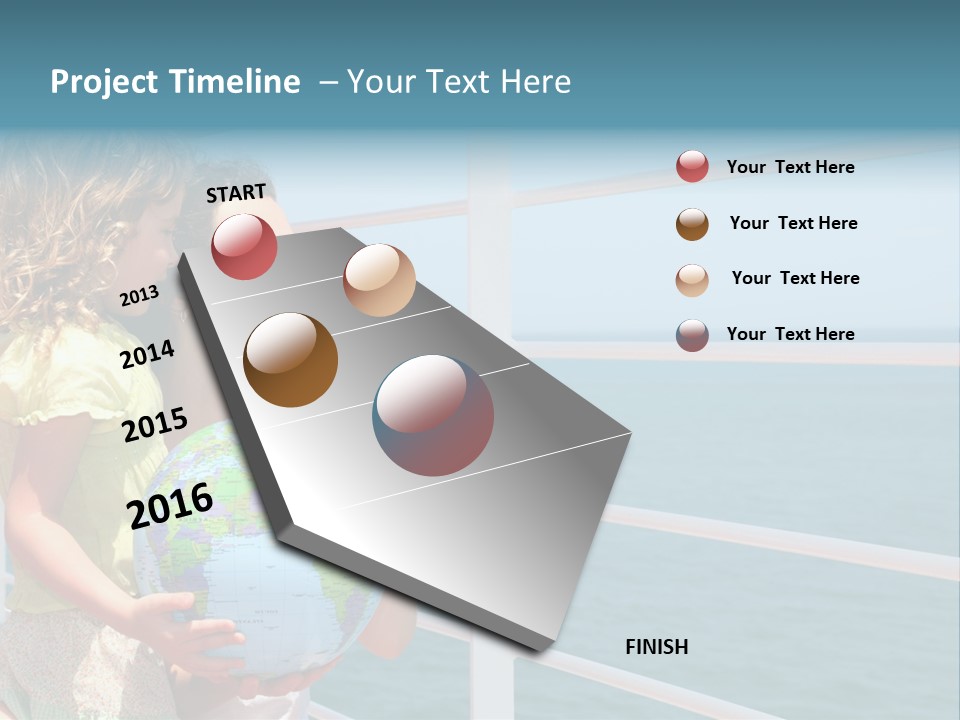 Project Timeline – Your Text Here

START

2013

2014

2015

2016

FINISH

Your Text Here

Your Text Here

Your Text Here

Your Text Here